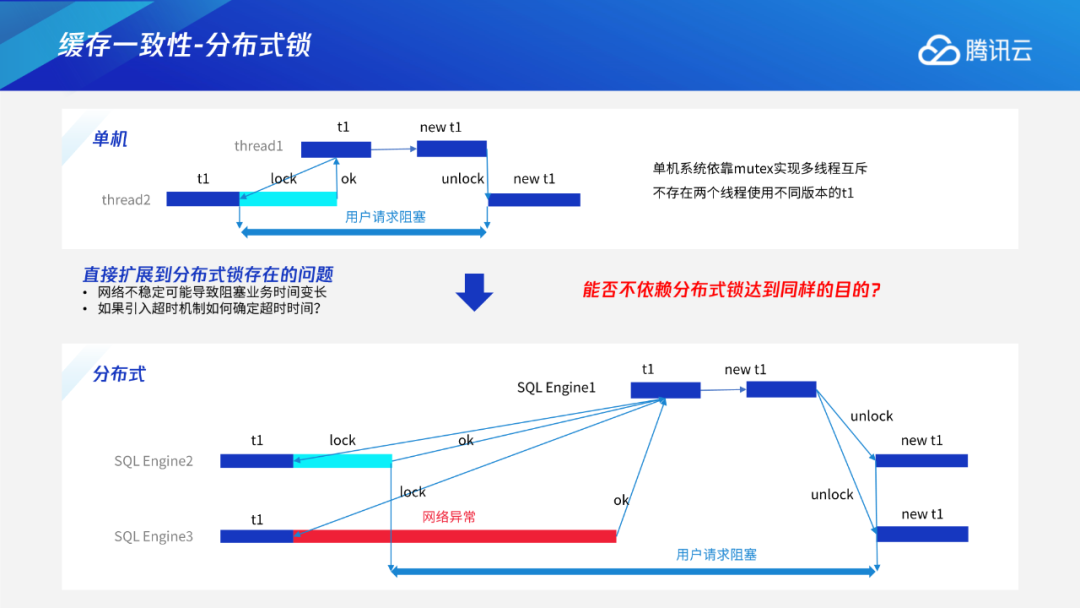 缓存一致性-分布式锁

腾讯云

单机

thread1

t1

new t1

thread2

t1

lock

ok

unlock

new t1

用户请求阻塞

单机系统依靠mutex实现多线程互斥

不存在两个线程使用不同版本的t1

直接扩展到分布式锁存在的问题

• 网络不稳定可能导致阻塞业务时间变长

• 如果引入超时机制如何确定超时时间？

能否不依赖分布式锁达到同样的目的？

分布式

SQL Engine1

t1

new t1

unlock

SQL Engine2

t1

lock

ok

new t1

lock

ok

unlock

SQL Engine3

t1

网络异常

new t1

用户请求阻塞